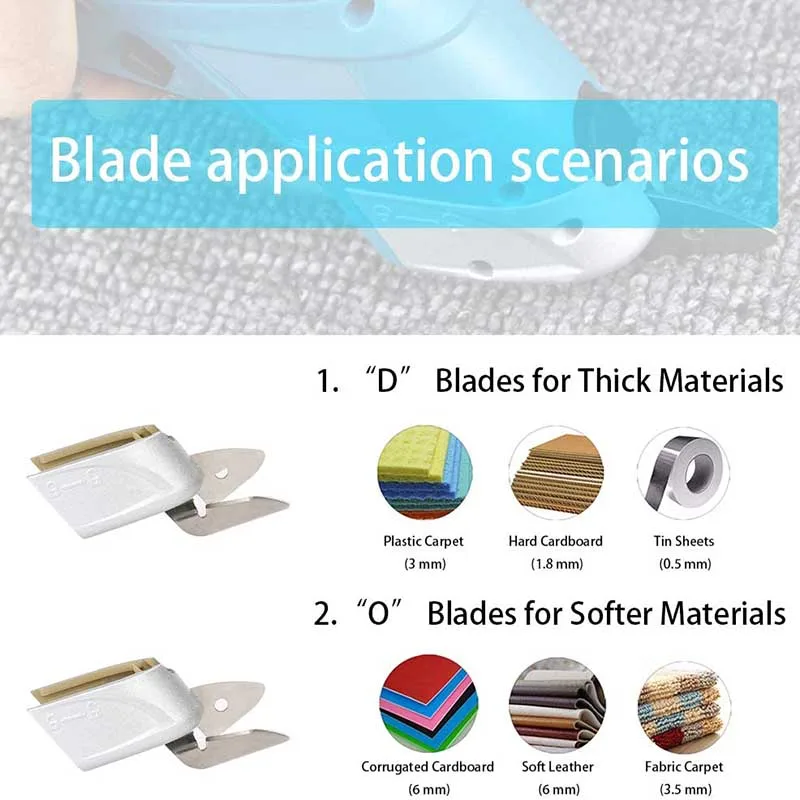 Blade application scenarios

1. “D” Blades for Thick Materials

Plastic Carpet (3 mm)

Hard Cardboard (1.8 mm)

Tin Sheets (0.5 mm)

2. “O” Blades for Softer Materials

Corrugated Cardboard (6 mm)

Soft Leather (6 mm)

Fabric Carpet (3.5 mm)